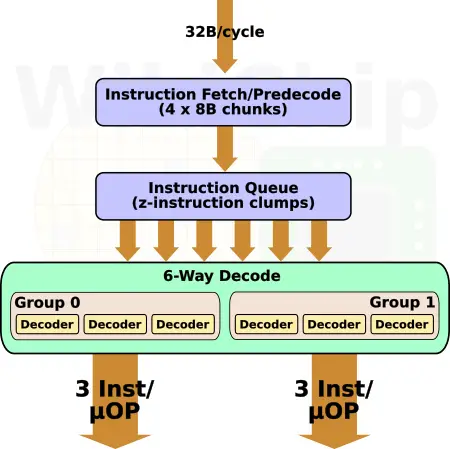 32B/cycle

Instruction Fetch/Predecode
(4 x 8B chunks)

Instruction Queue
(z-instruction clumps)

6-Way Decode

Group 0

Decoder Decoder Decoder

Group 1

Decoder Decoder Decoder

3 Inst/
μOP

3 Inst/
μOP